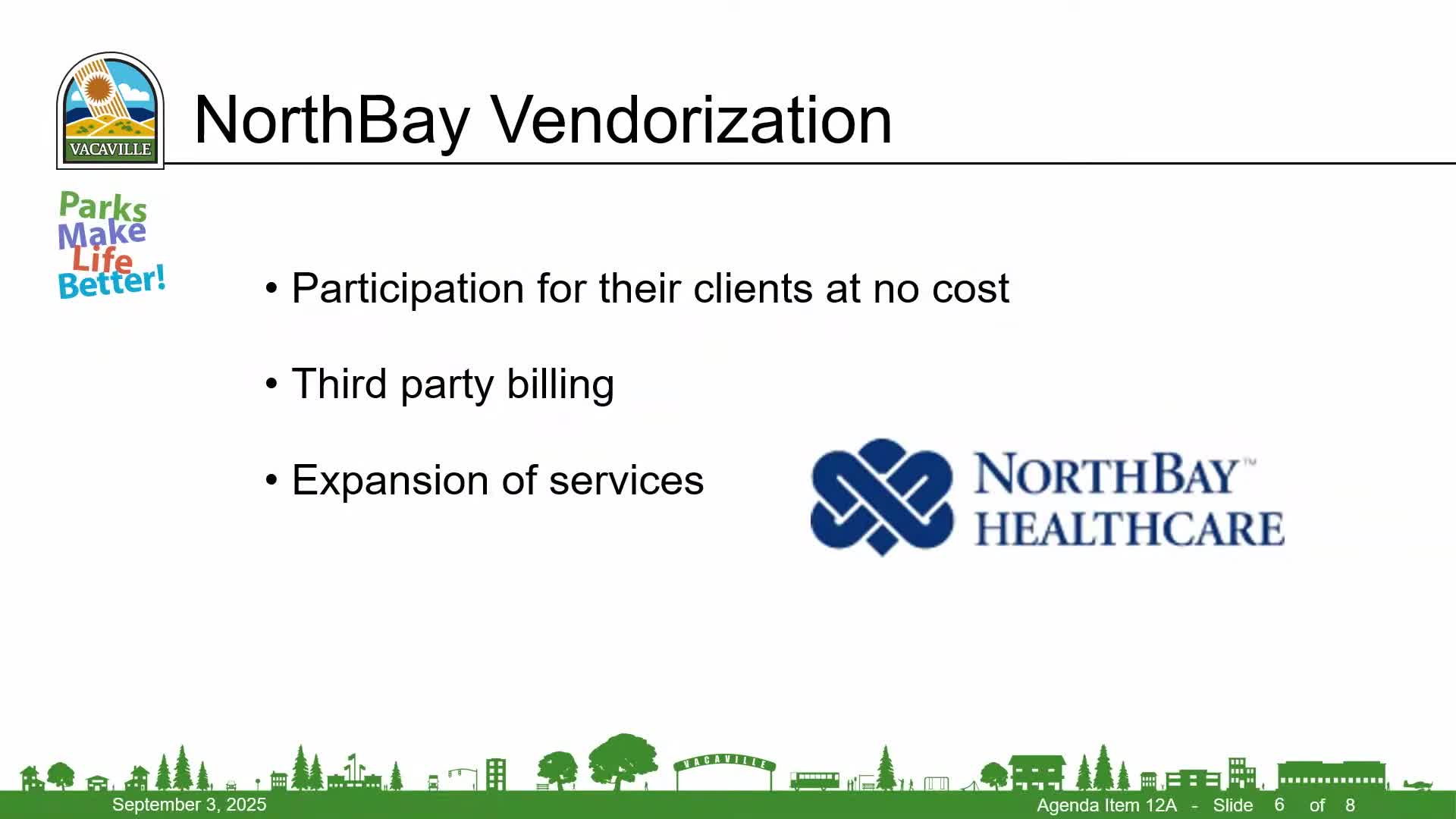 VACAVILLE

NorthBay Vendorization

Parks Make Life Better!

• Participation for their clients at no cost

• Third party billing

• Expansion of services

NORTHBAY™ HEALTHCARE

VACAVILLE

September 3, 2025

Agenda Item 12A - Slide 6 of 8